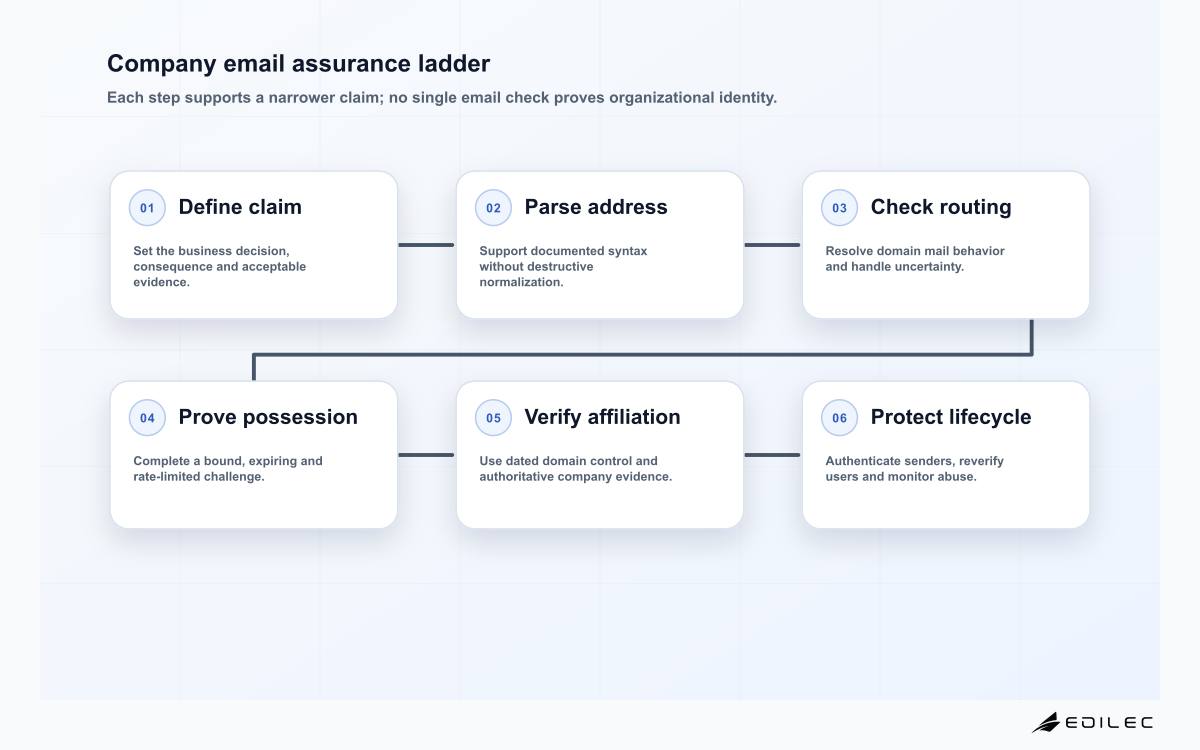 Company email assurance ladder

Each step supports a narrower claim; no single email check proves organizational identity.

01 Define claim

Set the business decision, consequence and acceptable evidence.

02 Parse address

Support documented syntax without destructive normalization.

03 Check routing

Resolve domain mail behavior and handle uncertainty.

04 Prove possession

Complete a bound, expiring and rate-limited challenge.

05 Verify affiliation

Use dated domain control and authoritative company evidence.

06 Protect lifecycle

Authenticate senders, reverify users and monitor abuse.

EDILEC